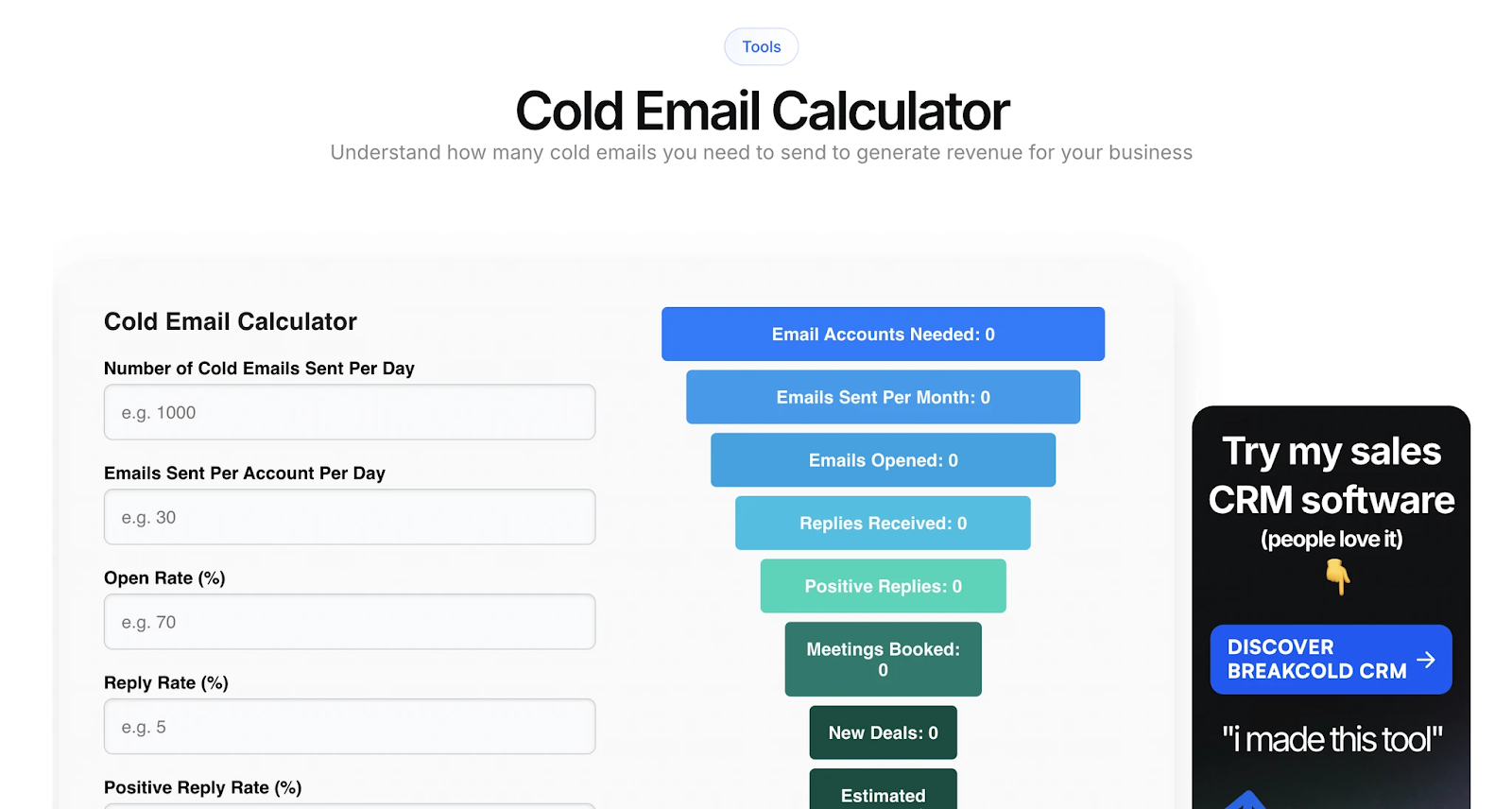 Tools

Cold Email Calculator

Understand how many cold emails you need to send to generate revenue for your business

Cold Email Calculator

Number of Cold Emails Sent Per Day

e.g. 1000

Emails Sent Per Account Per Day

e.g. 30

Open Rate (%)

e.g. 70

Reply Rate (%)

e.g. 5

Positive Reply Rate (%)

Email Accounts Needed: 0

Emails Sent Per Month: 0

Emails Opened: 0

Replies Received: 0

Positive Replies: 0

Meetings Booked: 0

New Deals: 0

Estimated

Try my sales CRM software

(people love it)

DISCOVER BREAKCOLD CRM

"i made this tool"